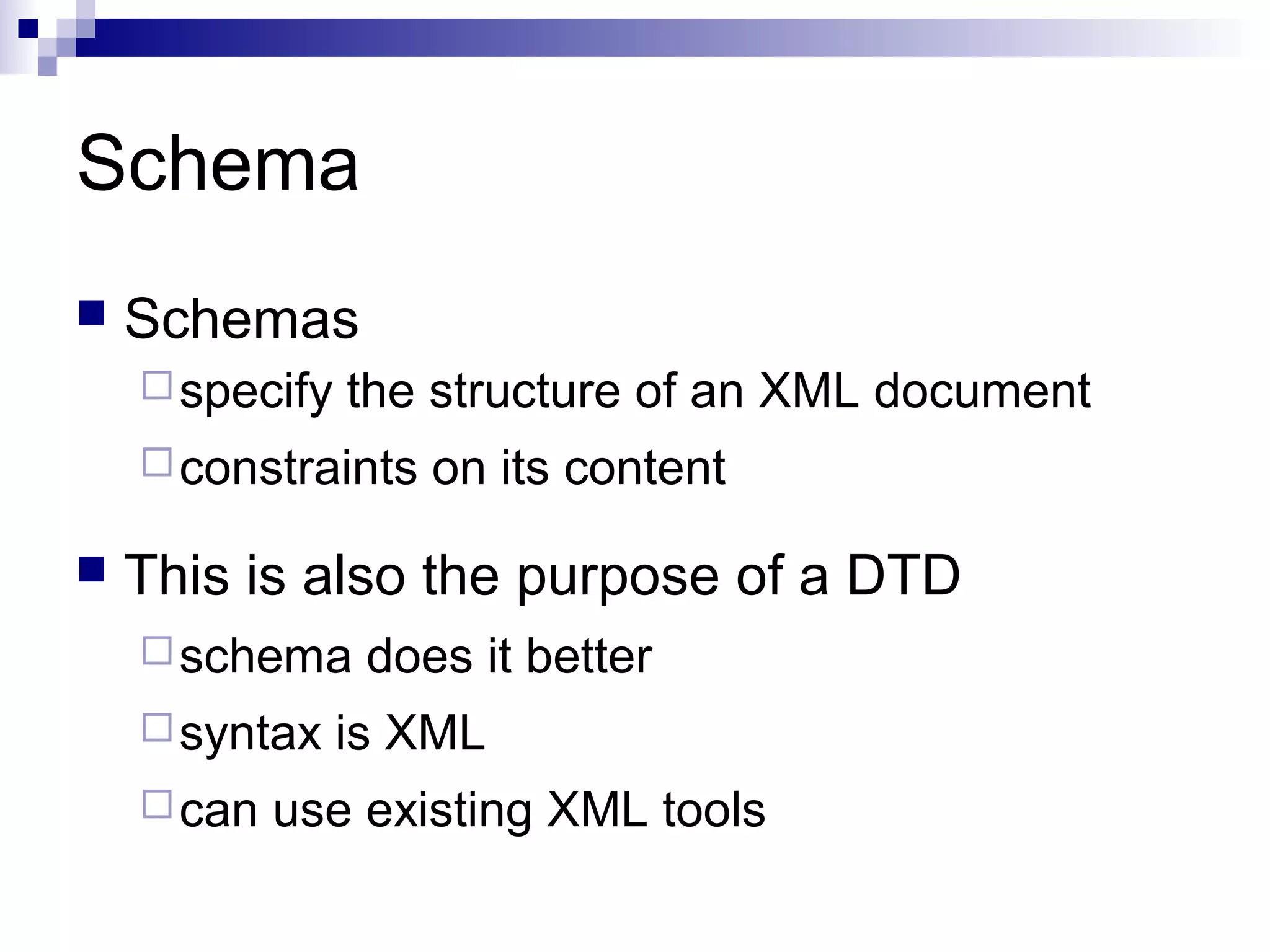 Schema

Schemas

specify the structure of an XML document

constraints on its content

This is also the purpose of a DTD

schema does it better

syntax is XML

can use existing XML tools